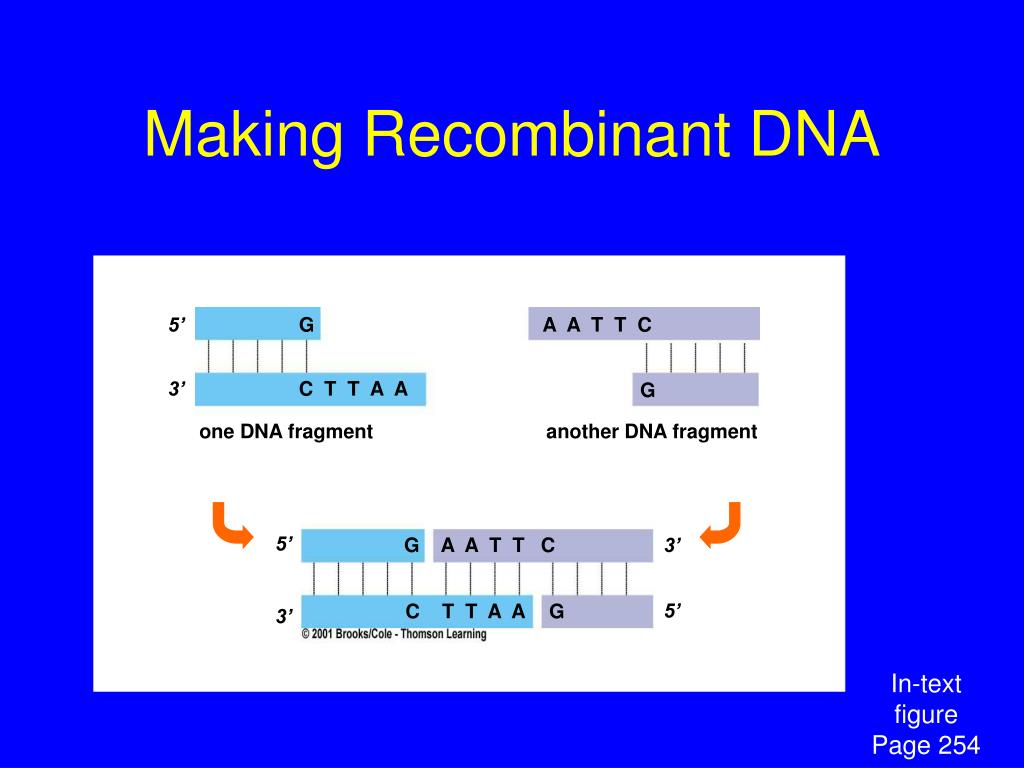 Making Recombinant DNA

5’ G

3’ C T T A A

one DNA fragment

A A T T C

G

another DNA fragment

5’ G A A T T C 3’

3’ C T T A A G 5’

© 2001 Brooks/Cole - Thomson Learning

In-text figure Page 254